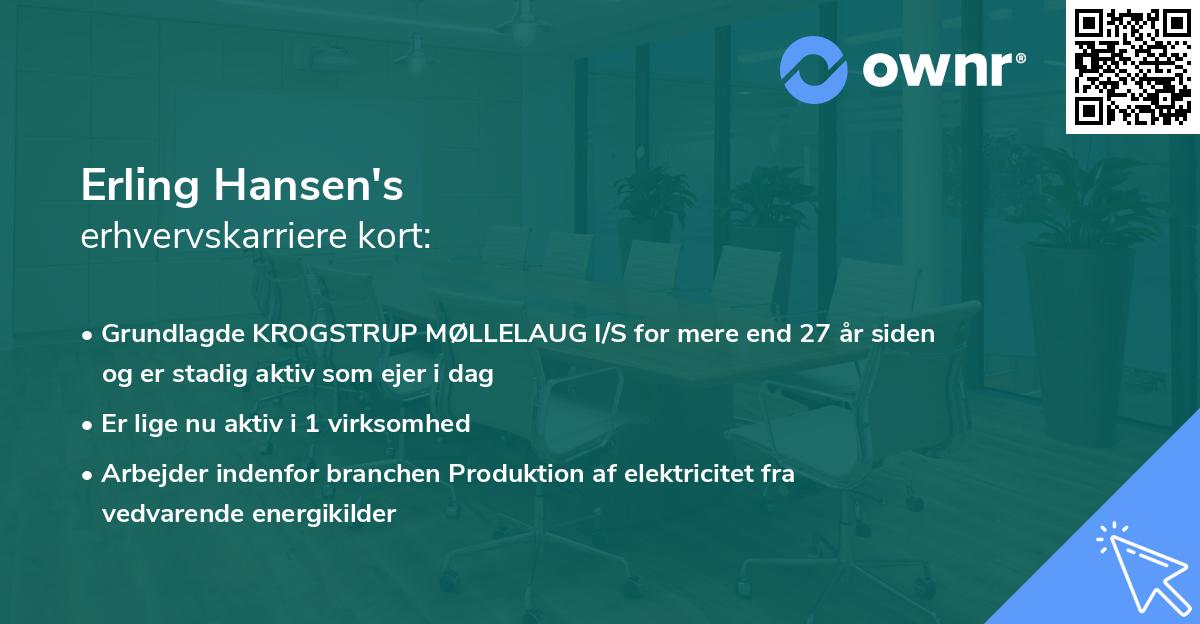 ownr®

Erling Hansen's
erhvervskarriere kort:

• Grundlagde KROGSTRUP MØLLELAUG I/S for mere end 27 år siden og er stadig aktiv som ejer i dag
• Er lige nu aktiv i 1 virksomhed
• Arbejder indenfor branchen Produktion af elektricitet fra vedvarende energikilder